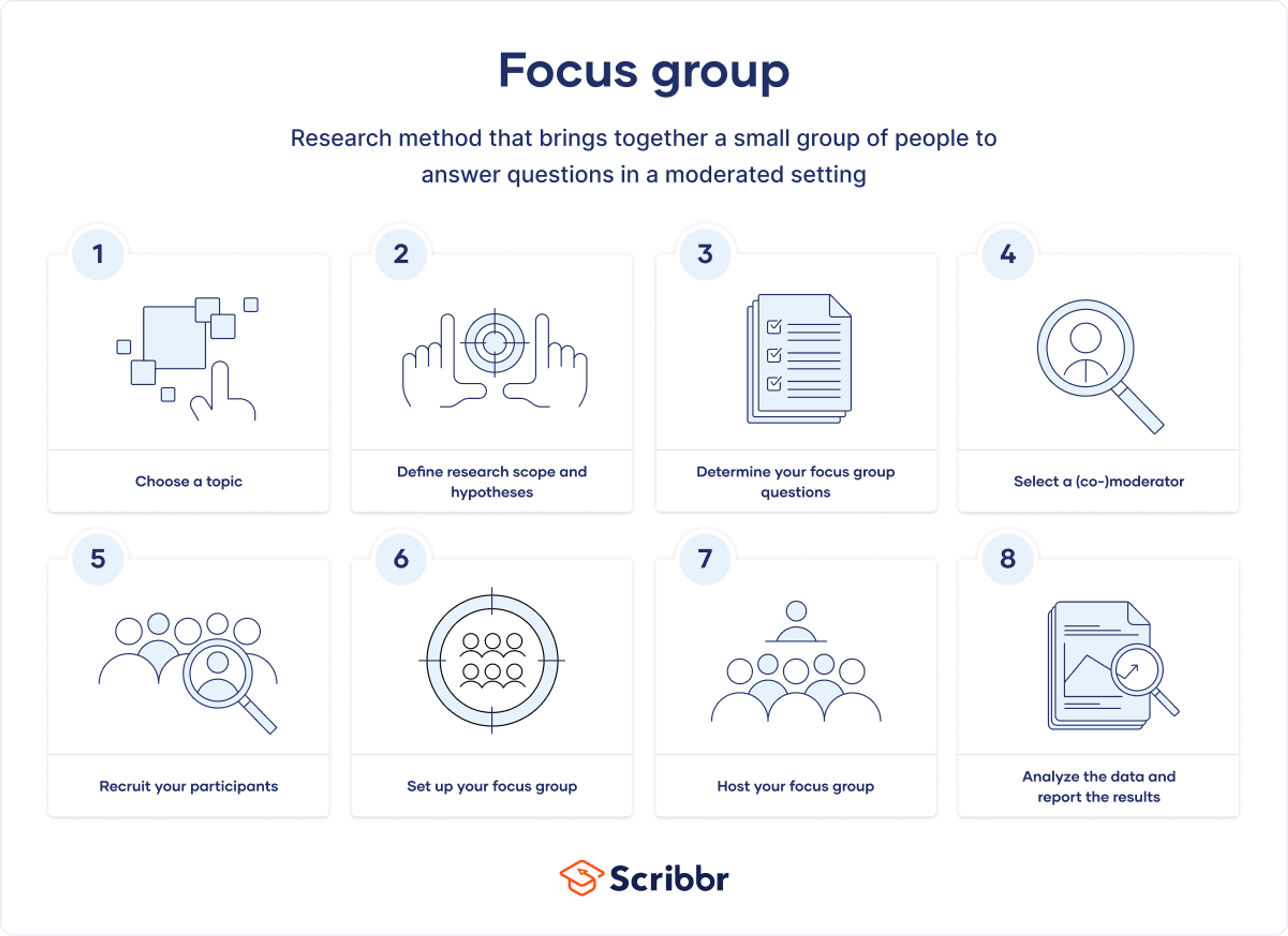 Focus group

Research method that brings together a small group of people to answer questions in a moderated setting

1

Choose a topic

2

Define research scope and hypotheses

3

Determine your focus group questions

4

Select a (co-)moderator

5

Recruit your participants

6

Set up your focus group

7

Host your focus group

8

Analyze the data and report the results

Scribbr